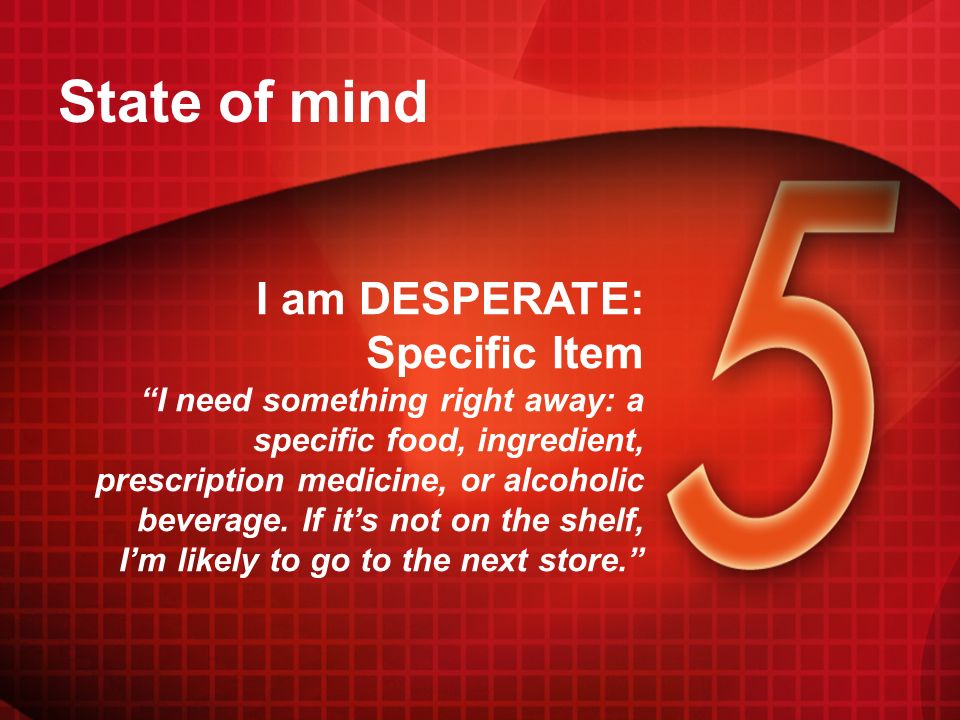 State of mind

I am DESPERATE:
Specific Item

“I need something right away: a specific food, ingredient, prescription medicine, or alcoholic beverage. If it’s not on the shelf, I’m likely to go to the next store.”

5